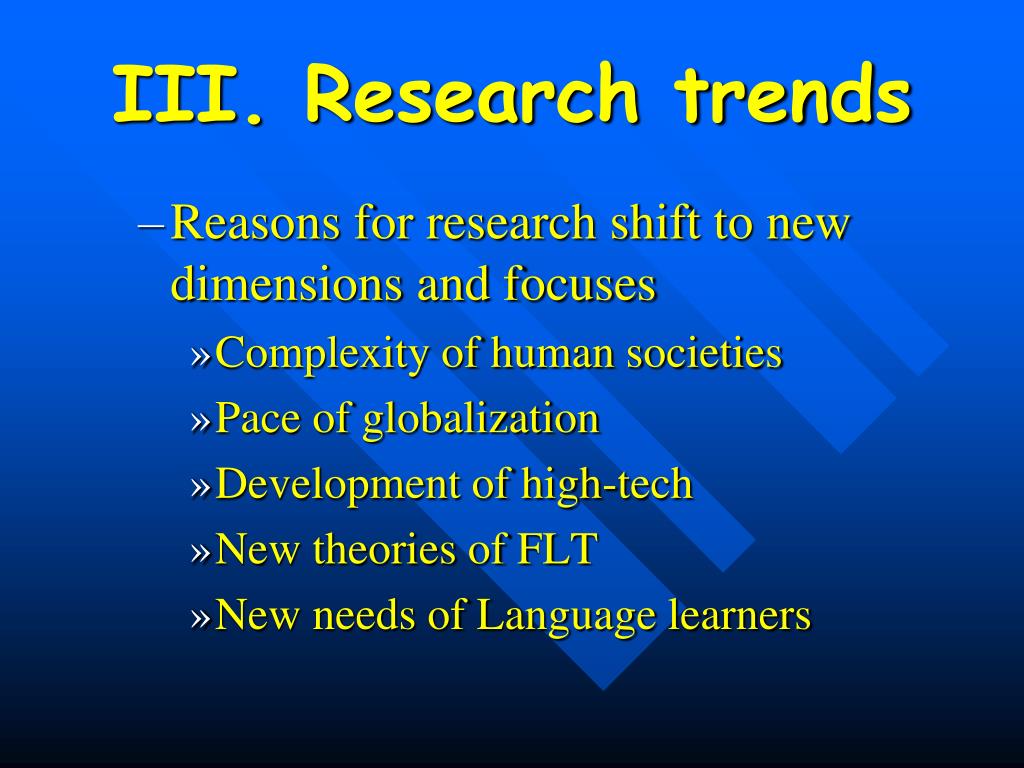 III. Research trends

– Reasons for research shift to new dimensions and focuses

» Complexity of human societies

» Pace of globalization

» Development of high-tech

» New theories of FLT

» New needs of Language learners